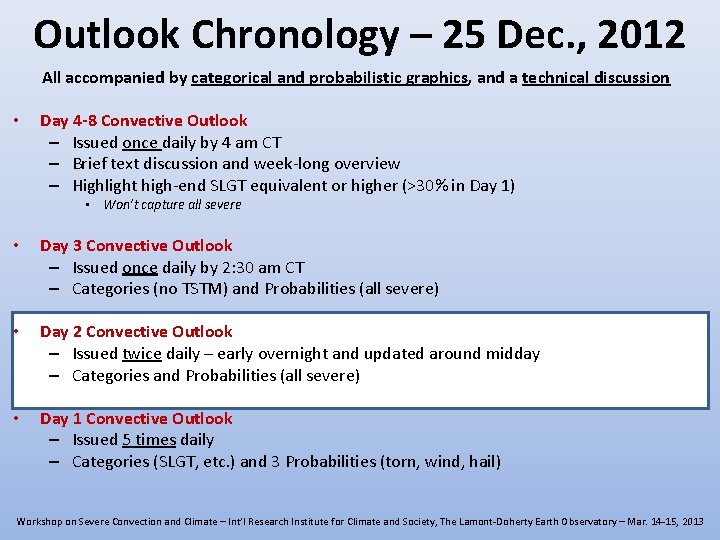 Outlook Chronology – 25 Dec., 2012

All accompanied by categorical and probabilistic graphics, and a technical discussion

• Day 4-8 Convective Outlook
– Issued once daily by 4 am CT
– Brief text discussion and week-long overview
– Highlight high-end SLGT equivalent or higher (>30% in Day 1)
• Won't capture all severe

• Day 3 Convective Outlook
– Issued once daily by 2:30 am CT
– Categories (no TSTM) and Probabilities (all severe)

• Day 2 Convective Outlook
– Issued twice daily – early overnight and updated around midday
– Categories and Probabilities (all severe)

• Day 1 Convective Outlook
– Issued 5 times daily
– Categories (SLGT, etc.) and 3 Probabilities (torn, wind, hail)

Workshop on Severe Convection and Climate – Int'l Research Institute for Climate and Society, The Lamont-Doherty Earth Observatory – Mar. 14–15, 2013